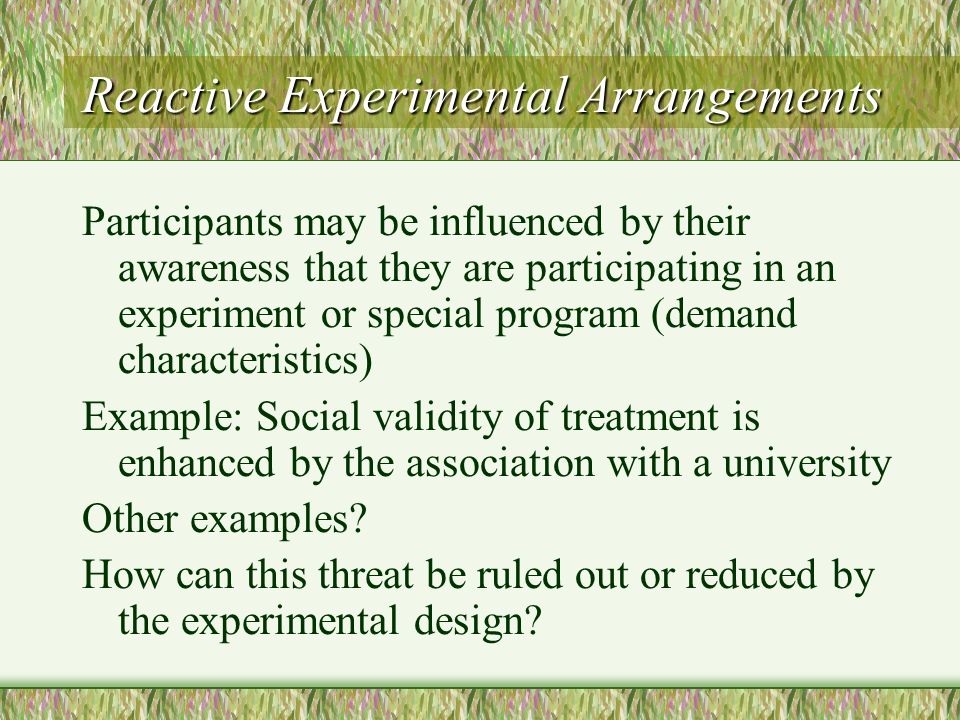 Reactive Experimental Arrangements

Participants may be influenced by their awareness that they are participating in an experiment or special program (demand characteristics)

Example: Social validity of treatment is enhanced by the association with a university

Other examples?

How can this threat be ruled out or reduced by the experimental design?